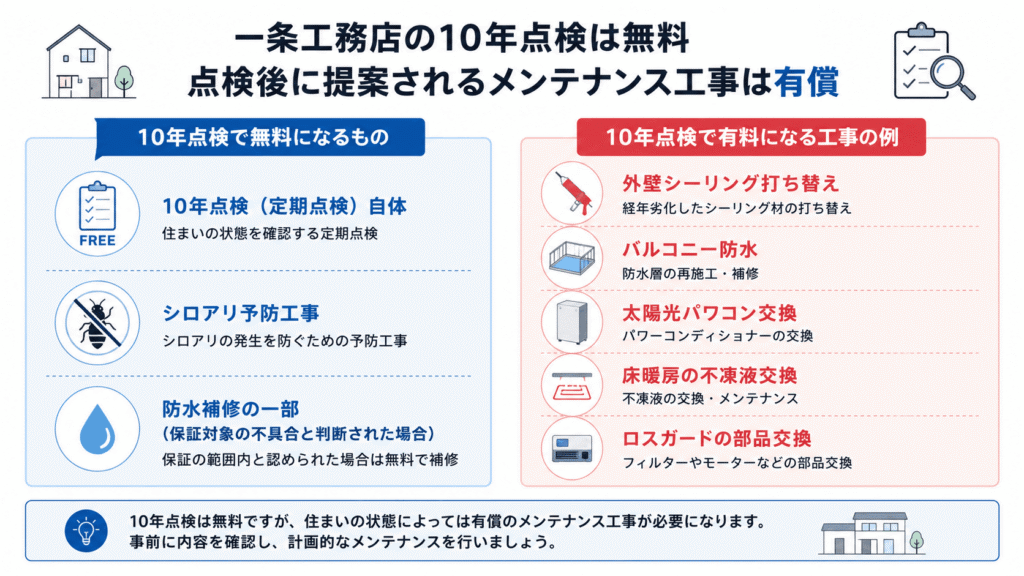 一条工務店の10年点検は無料
点検後に提案されるメンテナンス工事は有償

10年点検で無料になるもの

FREE

10年点検（定期点検）自体
住まいの状態を確認する定期点検

シロアリ予防工事
シロアリの発生を防ぐための予防工事

防水補修の一部
（保証対象の不具合と判断された場合）
保証の範囲内と認められた場合は無料で補修

10年点検で有料になる工事の例

外壁シーリング打ち替え
経年劣化したシーリング材の打ち替え

バルコニー防水
防水層の再施工・補修

太陽光パワコン交換
パワーコンディショナーの交換

床暖房の不凍液交換
不凍液の交換・メンテナンス

ロスガードの部品交換
フィルターやモーターなどの部品交換

10年点検は無料ですが、住まいの状態によっては有償のメンテナンス工事が必要になります。
事前に内容を確認し、計画的なメンテナンスを行いましょう。